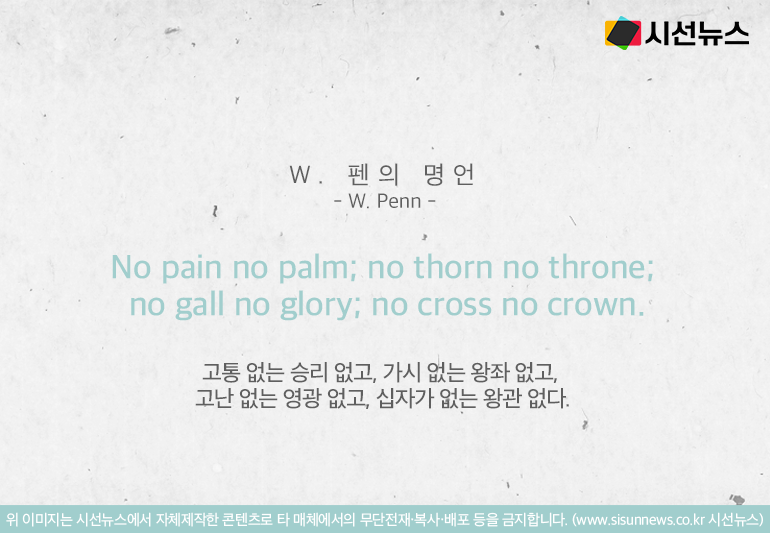 시선뉴스

W. 펜의 명언
- W. Penn -

No pain no palm; no thorn no throne;
no gall no glory; no cross no crown.

고통 없는 승리 없고, 가시 없는 왕좌 없고,
고난 없는 영광 없고, 십자가 없는 왕관 없다.

위 이미지는 시선뉴스에서 자체제작한 콘텐츠로 타 매체에서의 무단전재·복사·배포 등을 금지합니다. (www.sisunnews.co.kr 시선뉴스)